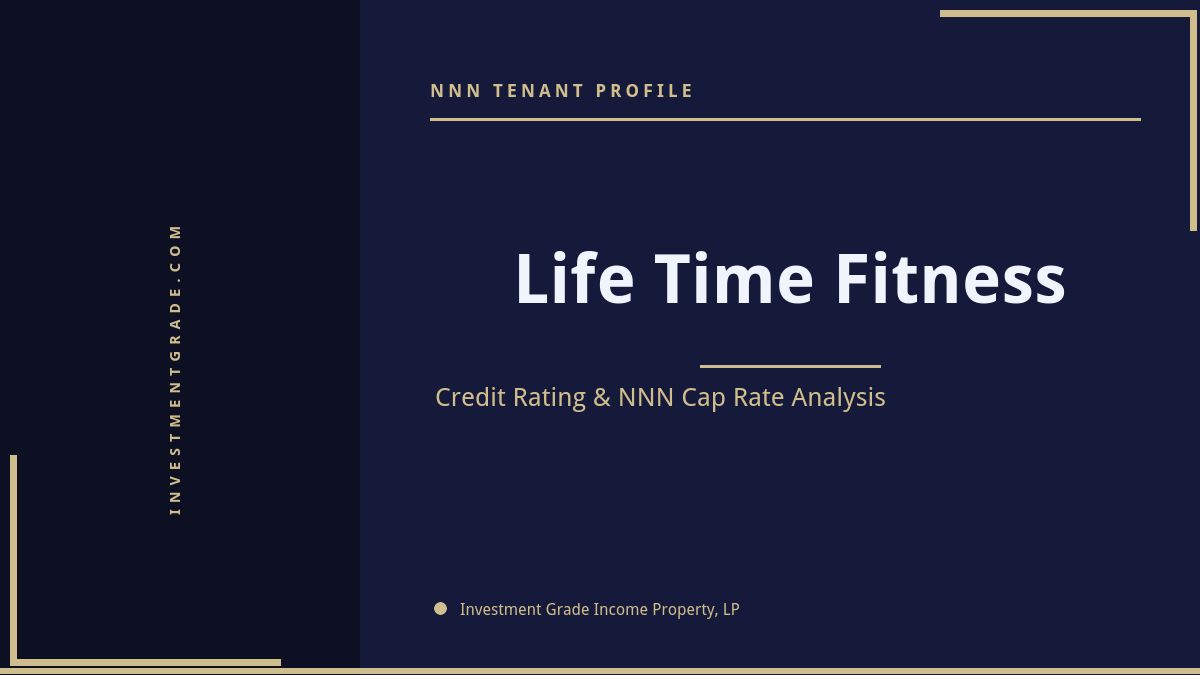 INVESTMENTGRADE.COM

NNN TENANT PROFILE

Life Time Fitness

Credit Rating & NNN Cap Rate Analysis

Investment Grade Income Property, LP